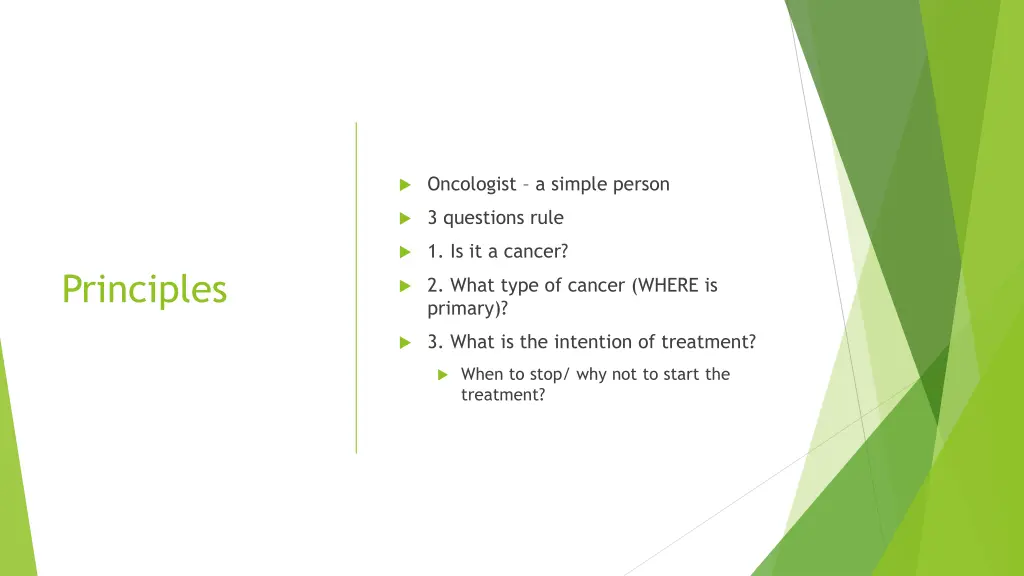 Principles

Oncologist – a simple person

3 questions rule

1. Is it a cancer?

2. What type of cancer (WHERE is primary)?

3. What is the intention of treatment?

When to stop/ why not to start the treatment?